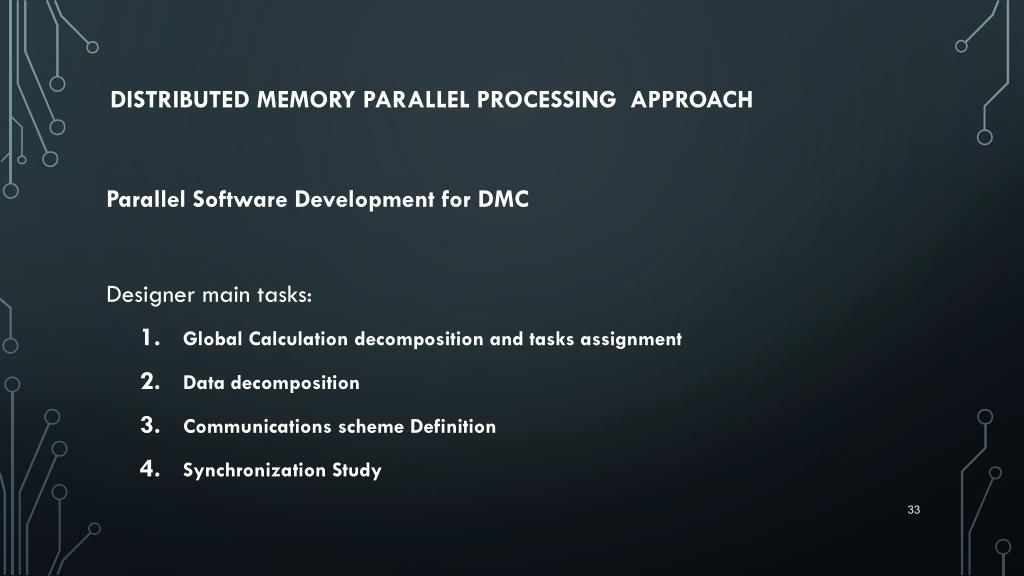 DISTRIBUTED MEMORY PARALLEL PROCESSING APPROACH

Parallel Software Development for DMC

Designer main tasks:

1. Global Calculation decomposition and tasks assignment
2. Data decomposition
3. Communications scheme Definition
4. Synchronization Study

33